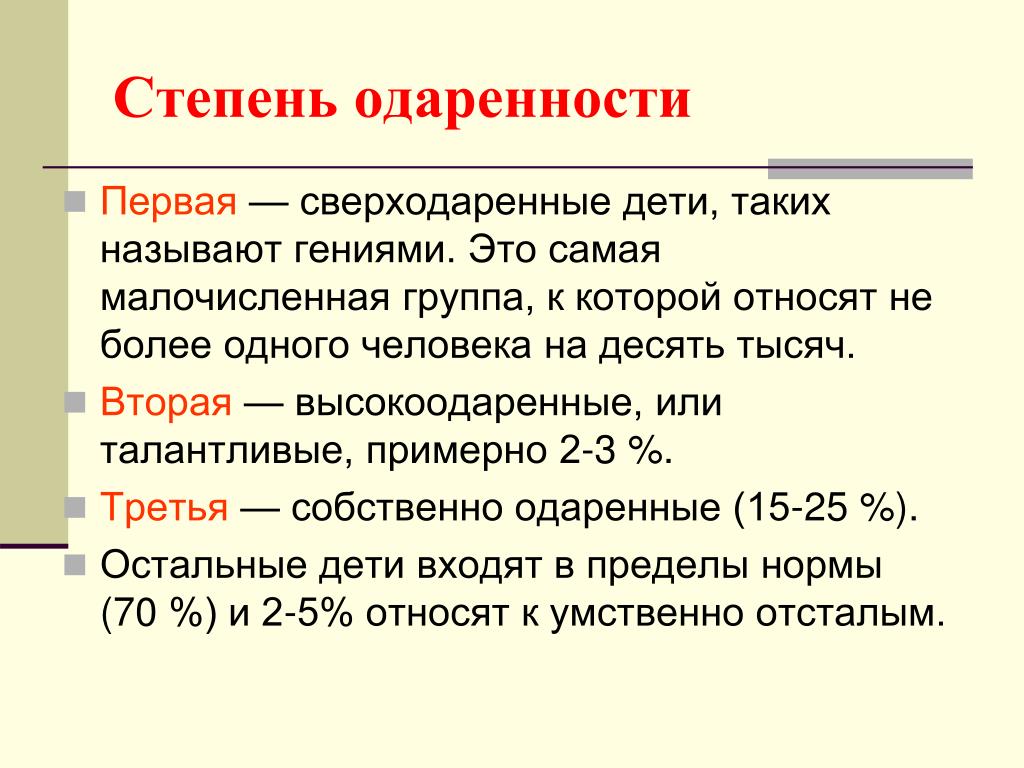 Степень одаренности

Первая — сверходаренные дети, таких называют гениями. Это самая малочисленная группа, к которой относят не более одного человека на десять тысяч.

Вторая — высокоодаренные, или талантливые, примерно 2-3 %.

Третья — собственно одаренные (15-25 %).

Остальные дети входят в пределы нормы (70 %) и 2-5% относят к умственно отсталым.